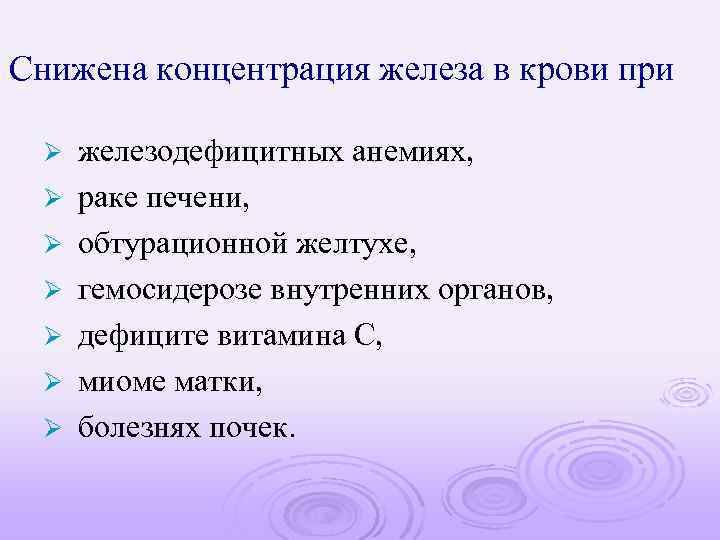 Снижена концентрация железа в крови при

➢ железодефицитных анемиях,
➢ раке печени,
➢ обтурационной желтухе,
➢ гемосидерозе внутренних органов,
➢ дефиците витамина С,
➢ миоме матки,
➢ болезнях почек.